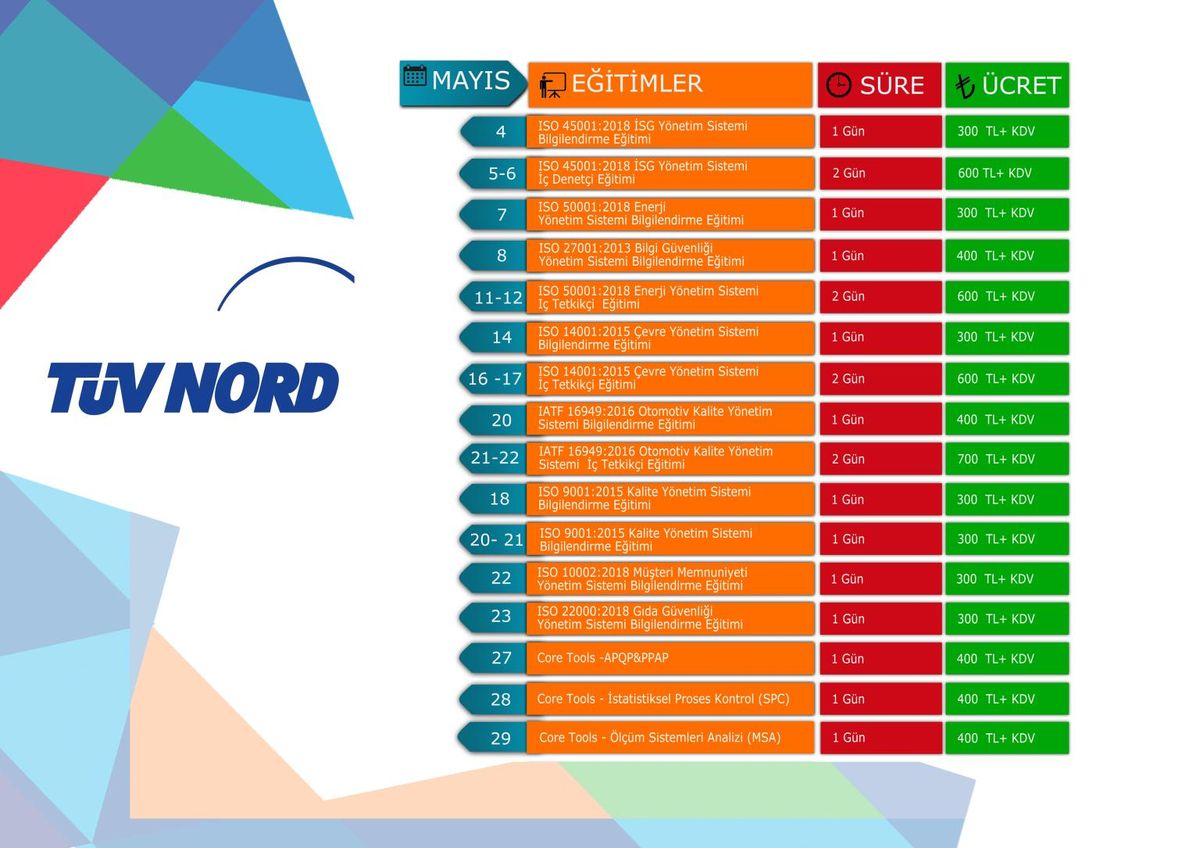 TÜV NORD

| MAYIS | EĞİTİMLER | SÜRE | ₺ ÜCRET |
|---|---|---|---|
| 4 | ISO 45001:2018 İSG Yönetim Sistemi Bilgilendirme Eğitimi | 1 Gün | 300 TL+ KDV |
| 5-6 | ISO 45001:2018 İSG Yönetim Sistemi İç Denetçi Eğitimi | 2 Gün | 600 TL+ KDV |
| 7 | ISO 50001:2018 Enerji Yönetim Sistemi Bilgilendirme Eğitimi | 1 Gün | 300 TL+ KDV |
| 8 | ISO 27001:2013 Bilgi Güvenliği Yönetim Sistemi Bilgilendirme Eğitimi | 1 Gün | 400 TL+ KDV |
| 11-12 | ISO 50001:2018 Enerji Yönetim Sistemi İç Tetkikçi Eğitimi | 2 Gün | 600 TL+ KDV |
| 14 | ISO 14001:2015 Çevre Yönetim Sistemi Bilgilendirme Eğitimi | 1 Gün | 300 TL+ KDV |
| 16 -17 | ISO 14001:2015 Çevre Yönetim Sistemi İç Tetkikçi Eğitimi | 2 Gün | 600 TL+ KDV |
| 20 | IATF 16949:2016 Otomotiv Kalite Yönetim Sistemi Bilgilendirme Eğitimi | 1 Gün | 400 TL+ KDV |
| 21-22 | IATF 16949:2016 Otomotiv Kalite Yönetim Sistemi İç Tetkikçi Eğitimi | 2 Gün | 700 TL+ KDV |
| 18 | ISO 9001:2015 Kalite Yönetim Sistemi Bilgilendirme Eğitimi | 1 Gün | 300 TL+ KDV |
| 20- 21 | ISO 9001:2015 Kalite Yönetim Sistemi Bilgilendirme Eğitimi | 1 Gün | 300 TL+ KDV |
| 22 | ISO 10002:2018 Müşteri Memnuniyeti Yönetim Sistemi Bilgilendirme Eğitimi | 1 Gün | 300 TL+ KDV |
| 23 | ISO 22000:2018 Gıda Güvenliği Yönetim Sistemi Bilgilendirme Eğitimi | 1 Gün | 300 TL+ KDV |
| 27 | Core Tools -APQP&PPAP | 1 Gün | 400 TL+ KDV |
| 28 | Core Tools - İstatistiksel Proses Kontrol (SPC) | 1 Gün | 400 TL+ KDV |
| 29 | Core Tools - Ölçüm Sistemleri Analizi (MSA) | 1 Gün | 400 TL+ KDV |